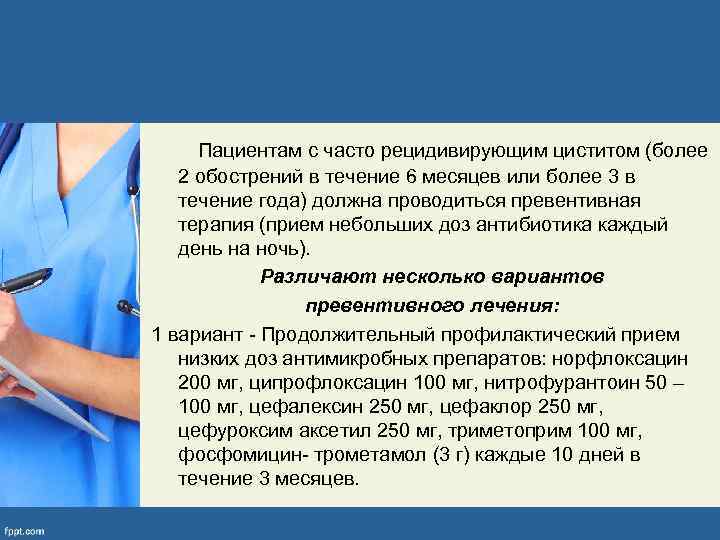 Пациентам с часто рецидивирующим циститом (более 2 обострений в течение 6 месяцев или более 3 в течение года) должна проводиться превентивная терапия (прием небольших доз антибиотика каждый день на ночь).

Различают несколько вариантов превентивного лечения:

1 вариант - Продолжительный профилактический прием низких доз антимикробных препаратов: норфлоксацин 200 мг, ципрофлоксацин 100 мг, нитрофурантоин 50 – 100 мг, цефалексин 250 мг, цефаклор 250 мг, цефуроксим аксетил 250 мг, триметоприм 100 мг, фосфомицин- трометамол (3 г) каждые 10 дней в течение 3 месяцев.

fppt.com